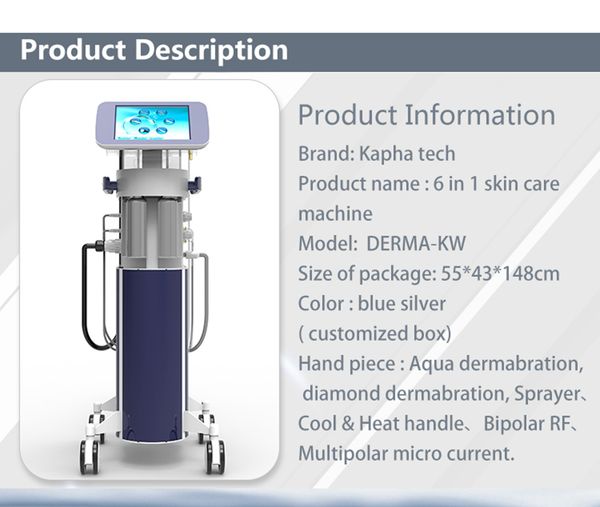 Product Description

Product Information
Brand: Kapha tech
Product name : 6 in 1 skin care machine
Model: DERMA-KW
Size of package: 55*43*148cm
Color : blue silver
( customized box)
Hand piece : Aqua dermabration, diamond dermabration, Sprayer、Cool & Heat handle、 Bipolar RF、Multipolar micro current.